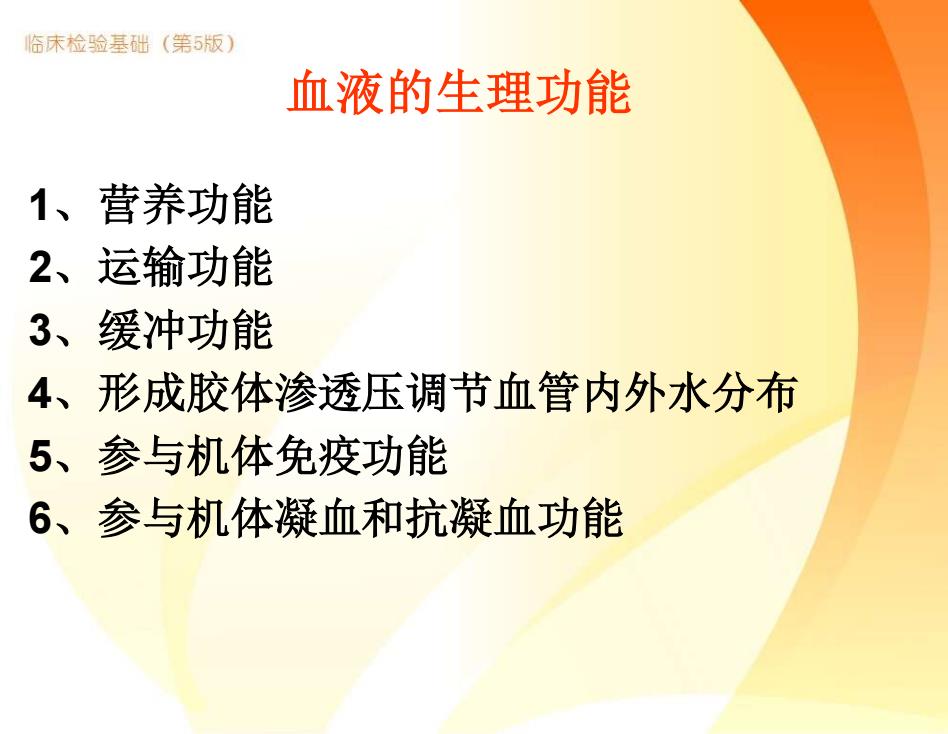 临床检验基础（第5版）

血液的生理功能

1、营养功能
2、运输功能
3、缓冲功能
4、形成胶体渗透压调节血管内外水分布
5、参与机体免疫功能
6、参与机体凝血和抗凝血功能